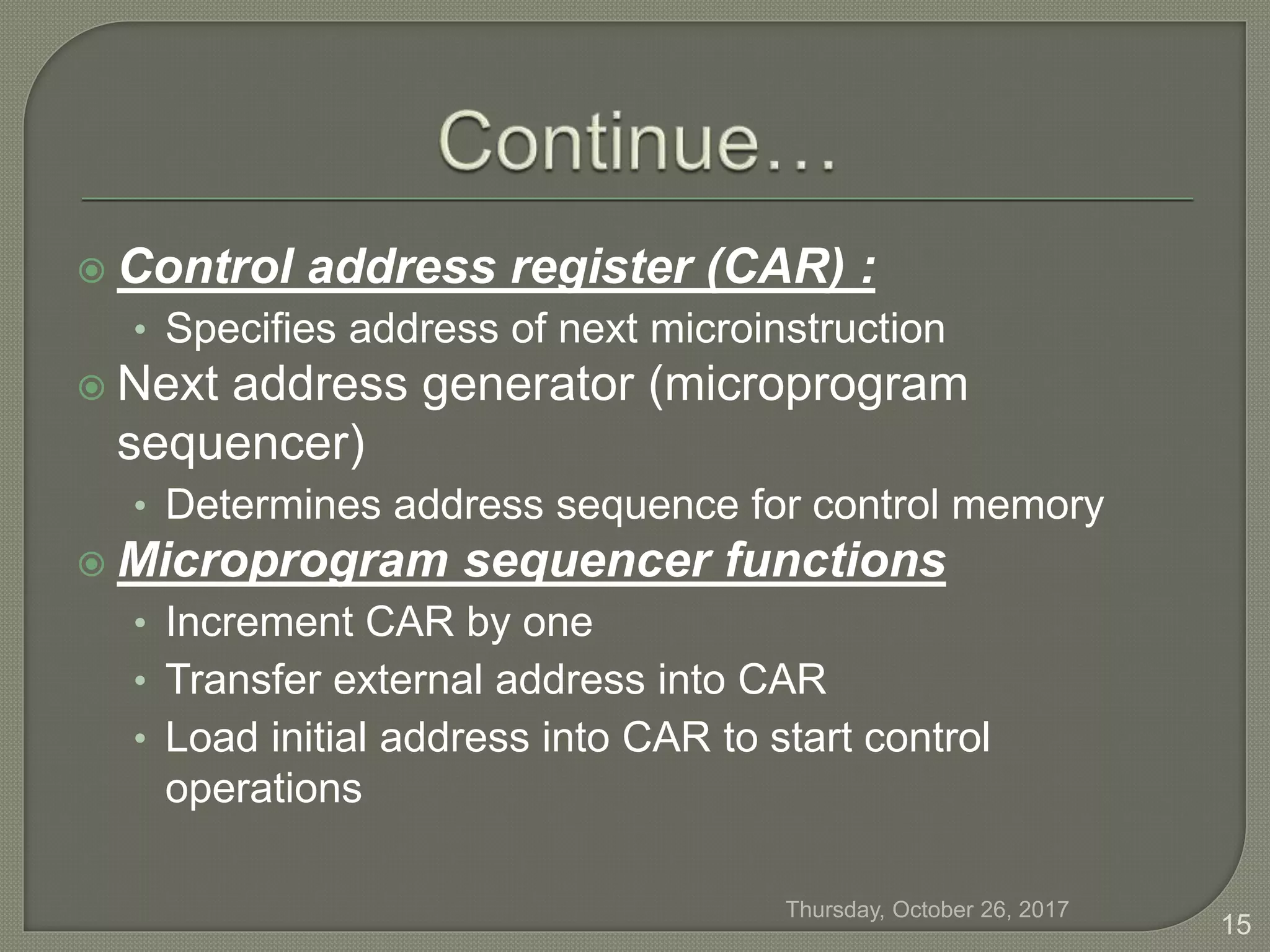 Continue…

Control address register (CAR) :

• Specifies address of next microinstruction

Next address generator (microprogram sequencer)

• Determines address sequence for control memory

Microprogram sequencer functions

• Increment CAR by one

• Transfer external address into CAR

• Load initial address into CAR to start control operations

Thursday, October 26, 2017

15